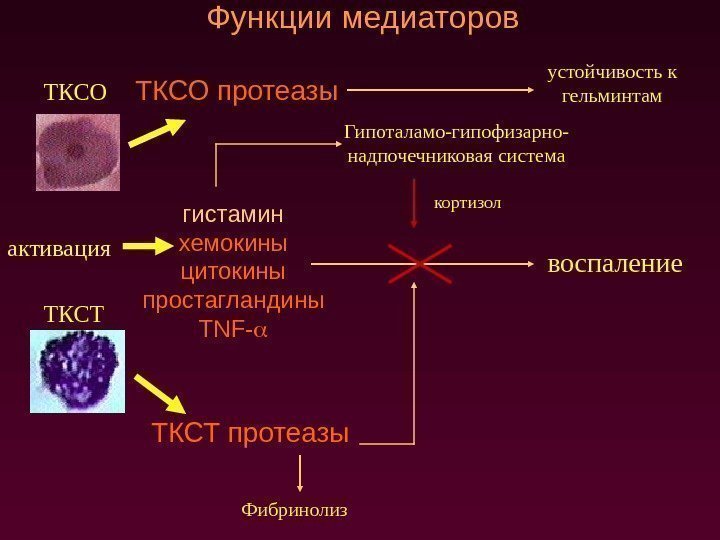 Функции медиаторов

ТКСО

ТКСО протеазы

устойчивость к гельминтам

Гипоталамо-гипофизарно-надпочечниковая система

кортизол

активация

гистамин
хемокины
цитокины
простагландины
TNF-$\alpha$

воспаление

ТКСТ

ТКСТ протеазы

Фибринолиз